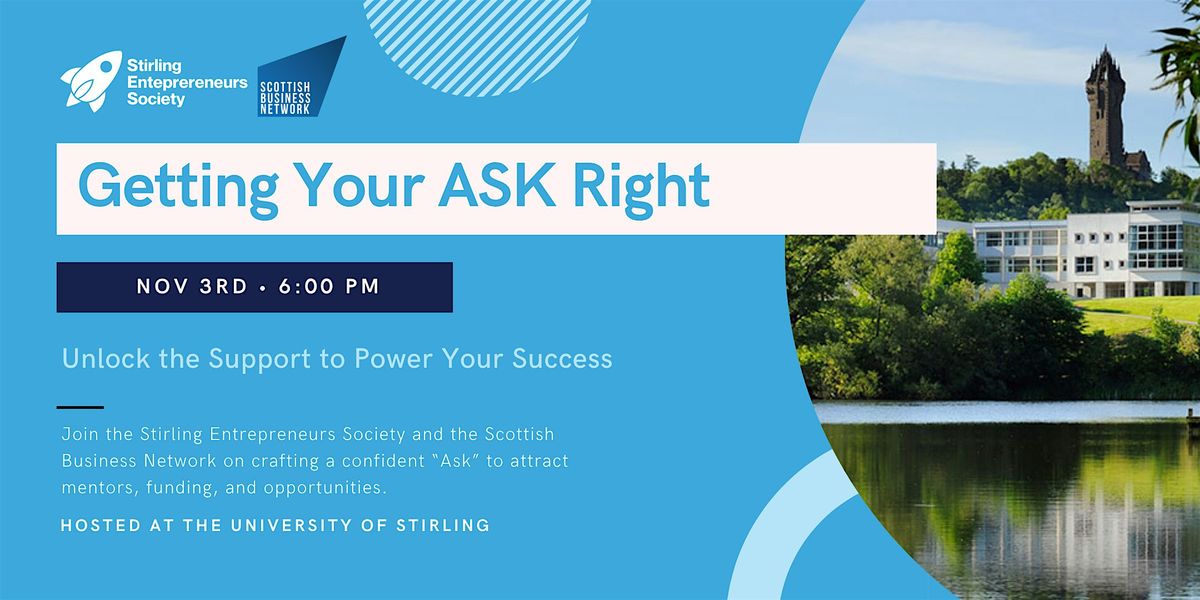 Stirling Entrepreneurs Society

SCOTTISH BUSINESS NETWORK

Getting Your ASK Right

NOV 3RD • 6:00 PM

Unlock the Support to Power Your Success

Join the Stirling Entrepreneurs Society and the Scottish Business Network on crafting a confident "Ask" to attract mentors, funding, and opportunities.

HOSTED AT THE UNIVERSITY OF STIRLING